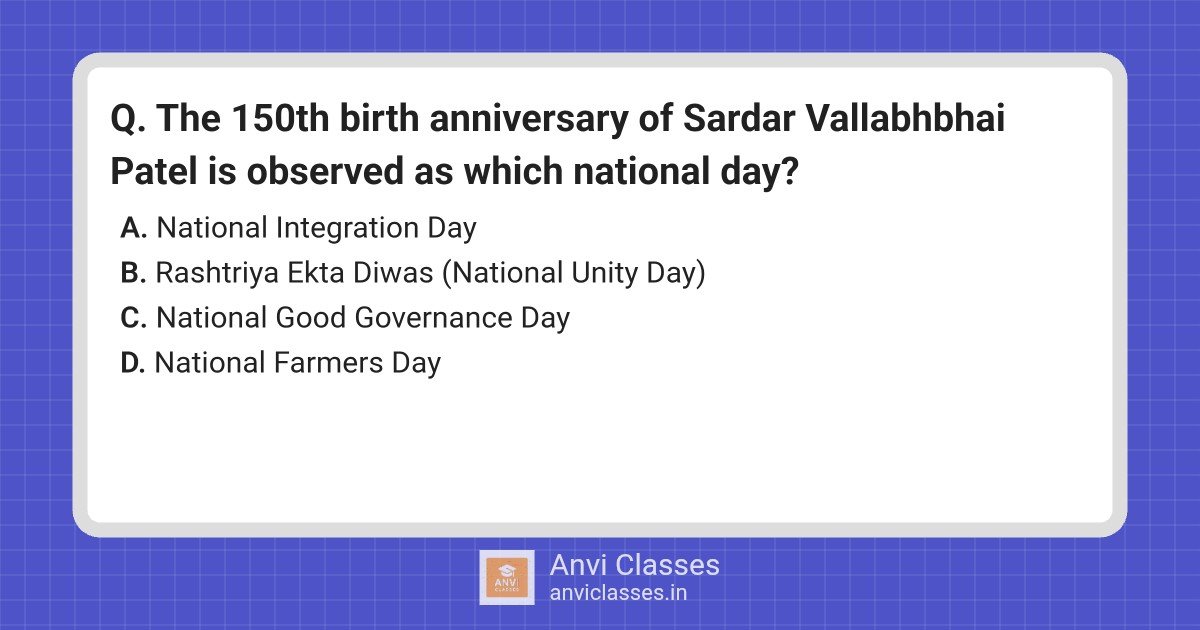 Q. The 150th birth anniversary of Sardar Vallabhbhai Patel is observed as which national day?

A. National Integration Day
B. Rashtriya Ekta Diwas (National Unity Day)
C. National Good Governance Day
D. National Farmers Day

ANVI CLASSES
Anvi Classes
anviclasses.in